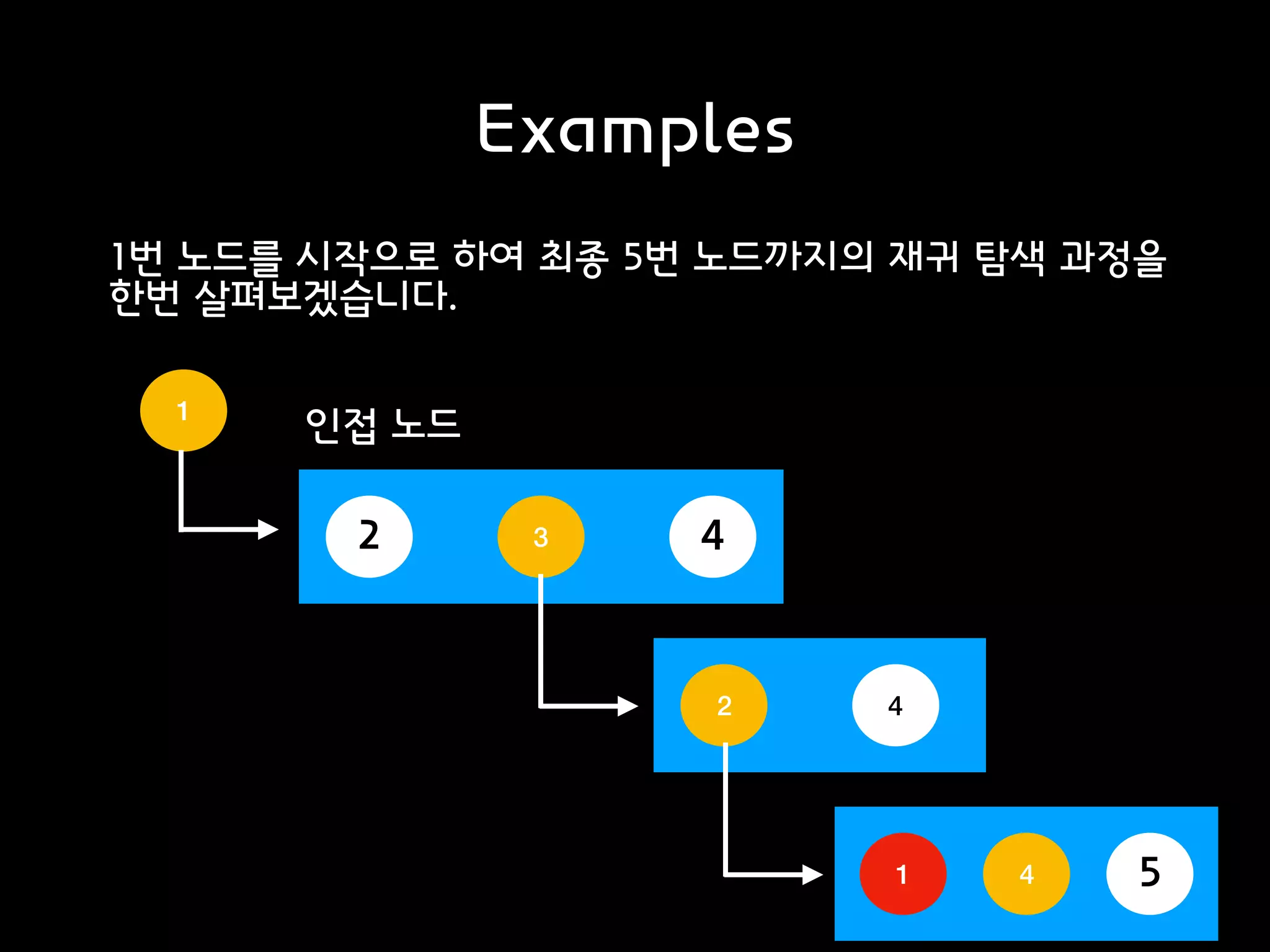 Examples

1번 노드를 시작으로 하여 최종 5번 노드까지의 재귀 탐색 과정을 한번 살펴보겠습니다.

1

인접 노드

2 3 4

2 4

1 4 5